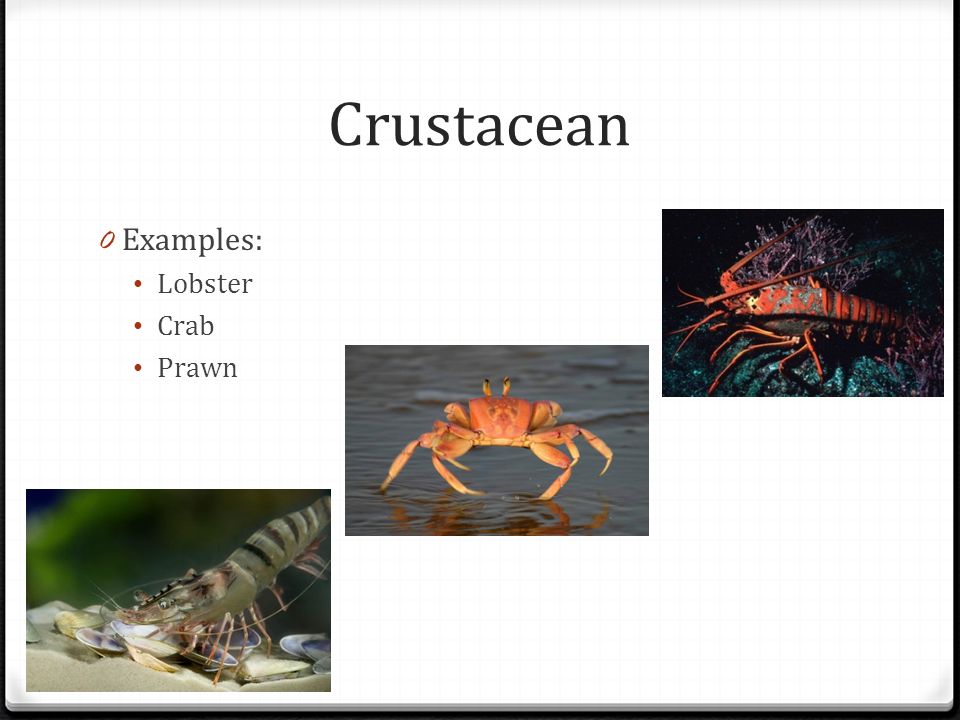 Crustacean

0 Examples:
• Lobster
• Crab
• Prawn